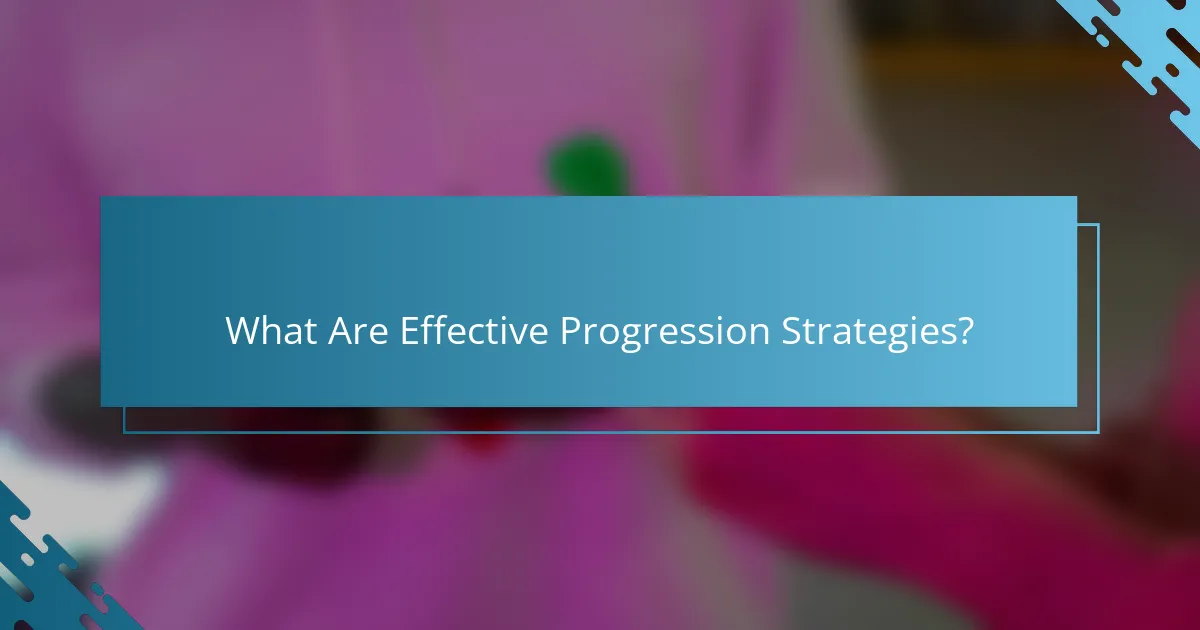 What Are Effective Progression Strategies?